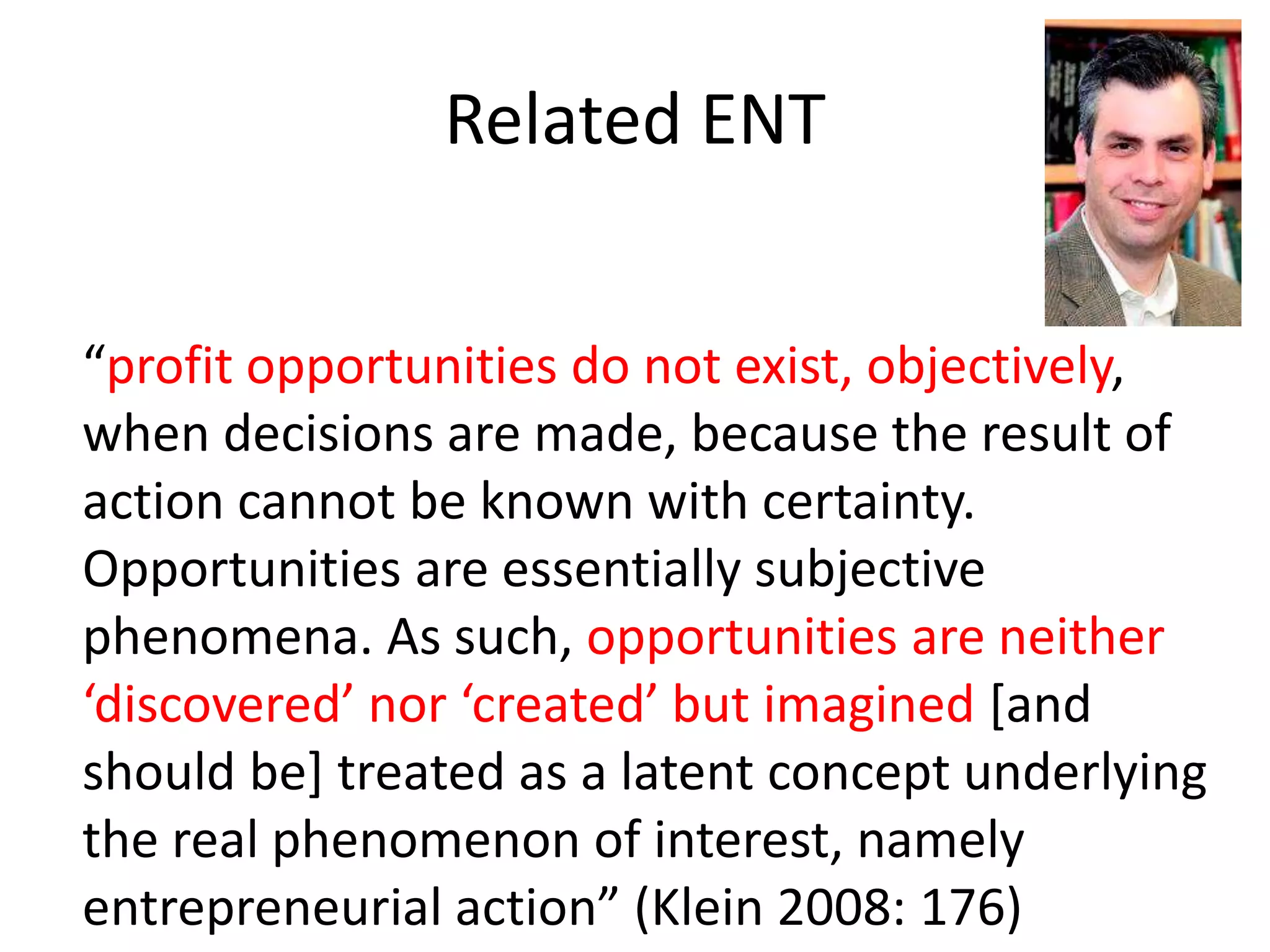 Related ENT

“profit opportunities do not exist, objectively, when decisions are made, because the result of action cannot be known with certainty. Opportunities are essentially subjective phenomena. As such, opportunities are neither ‘discovered’ nor ‘created’ but imagined [and should be] treated as a latent concept underlying the real phenomenon of interest, namely entrepreneurial action” (Klein 2008: 176)